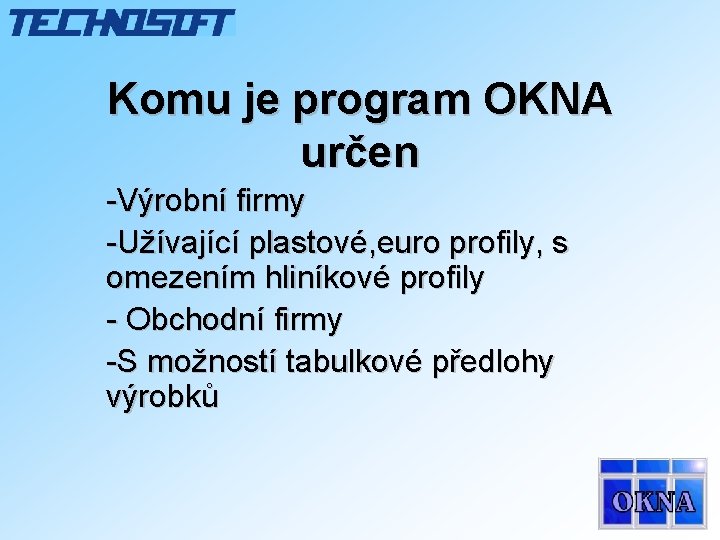 TECHNOSOFT

Komu je program OKNA určen

-Výrobní firmy

-Užívající plastové,euro profily, s omezením hliníkové profily

- Obchodní firmy

-S možností tabulkové předlohy výrobků

OKNA